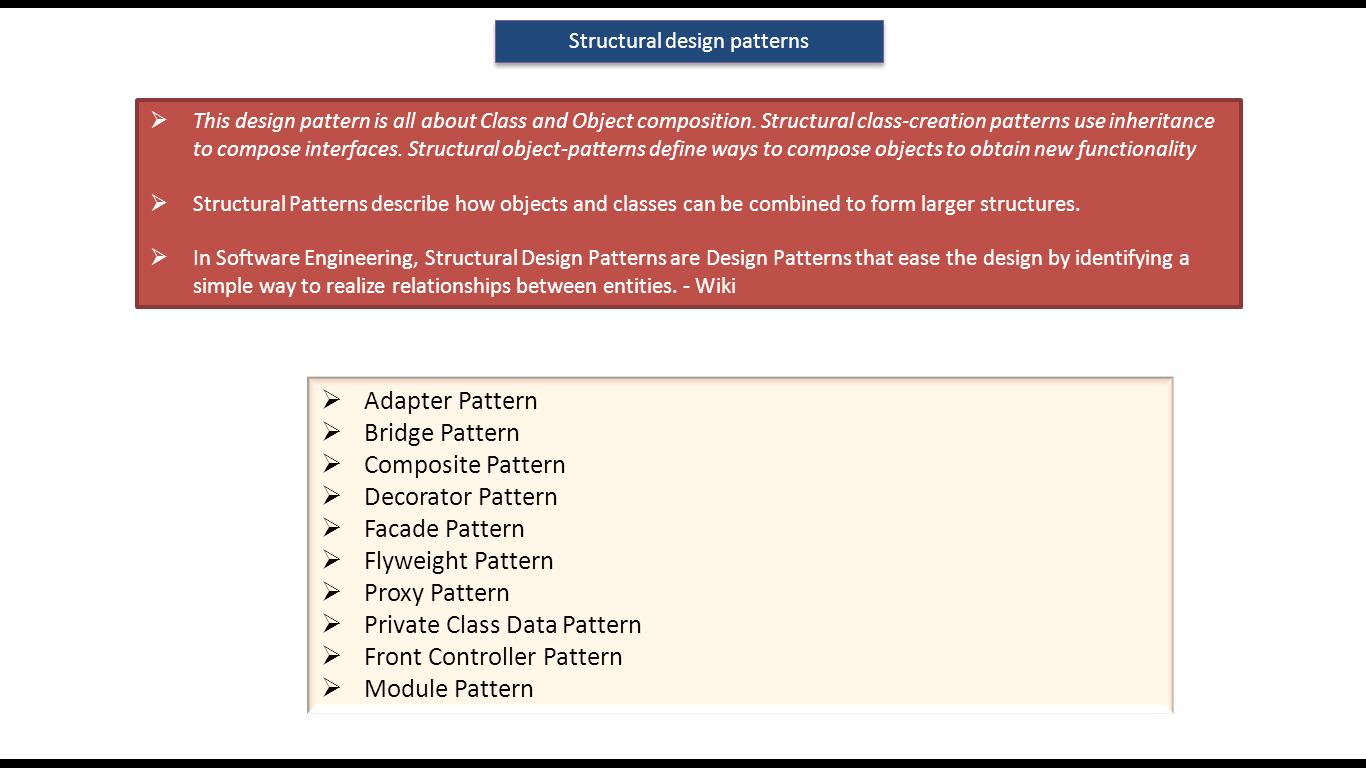 Structural design patterns

➢ This design pattern is all about Class and Object composition. Structural class-creation patterns use inheritance to compose interfaces. Structural object-patterns define ways to compose objects to obtain new functionality

➢ Structural Patterns describe how objects and classes can be combined to form larger structures.

➢ In Software Engineering, Structural Design Patterns are Design Patterns that ease the design by identifying a simple way to realize relationships between entities. - Wiki

➢ Adapter Pattern
➢ Bridge Pattern
➢ Composite Pattern
➢ Decorator Pattern
➢ Facade Pattern
➢ Flyweight Pattern
➢ Proxy Pattern
➢ Private Class Data Pattern
➢ Front Controller Pattern
➢ Module Pattern